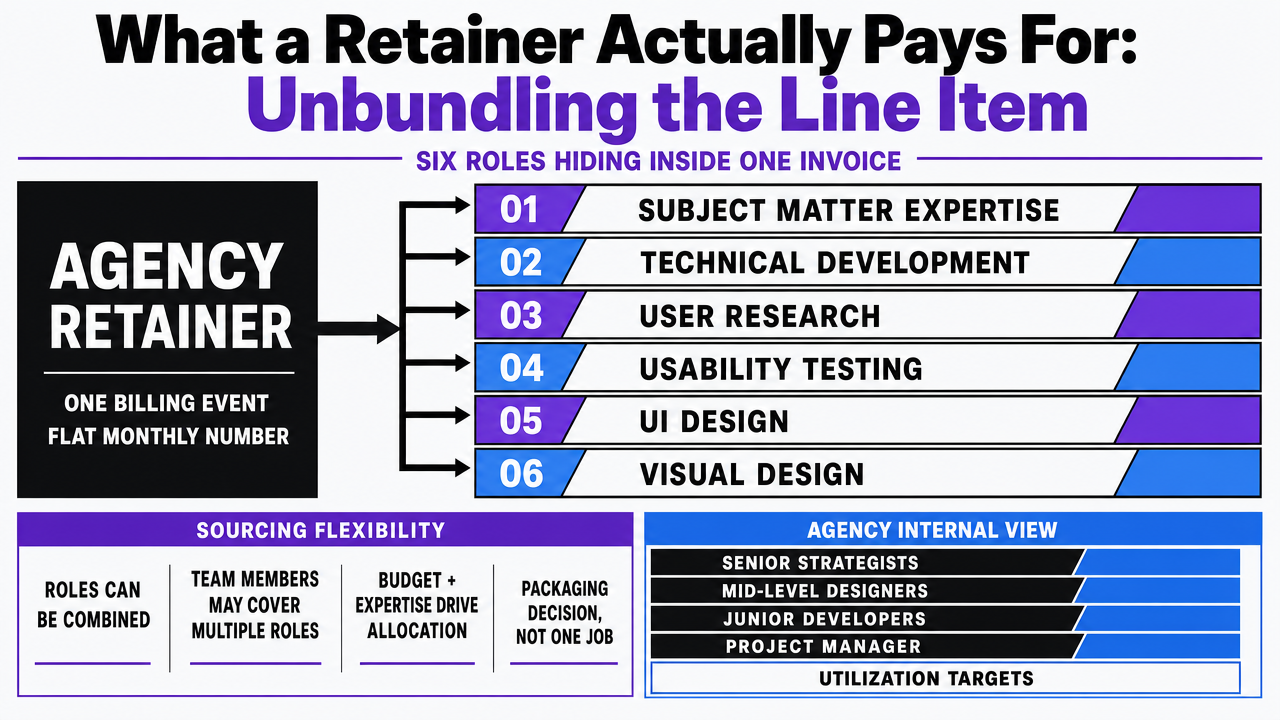 What a Retainer Actually Pays For:
Unbundling the Line Item

SIX ROLES HIDING INSIDE ONE INVOICE

AGENCY RETAINER

ONE BILLING EVENT
FLAT MONTHLY NUMBER

01 SUBJECT MATTER EXPERTISE
02 TECHNICAL DEVELOPMENT
03 USER RESEARCH
04 USABILITY TESTING
05 UI DESIGN
06 VISUAL DESIGN

SOURCING FLEXIBILITY

ROLES CAN BE COMBINED

TEAM MEMBERS MAY COVER MULTIPLE ROLES

BUDGET + EXPERTISE DRIVE ALLOCATION

PACKAGING DECISION, NOT ONE JOB

AGENCY INTERNAL VIEW

SENIOR STRATEGISTS
MID-LEVEL DESIGNERS
JUNIOR DEVELOPERS
PROJECT MANAGER
UTILIZATION TARGETS